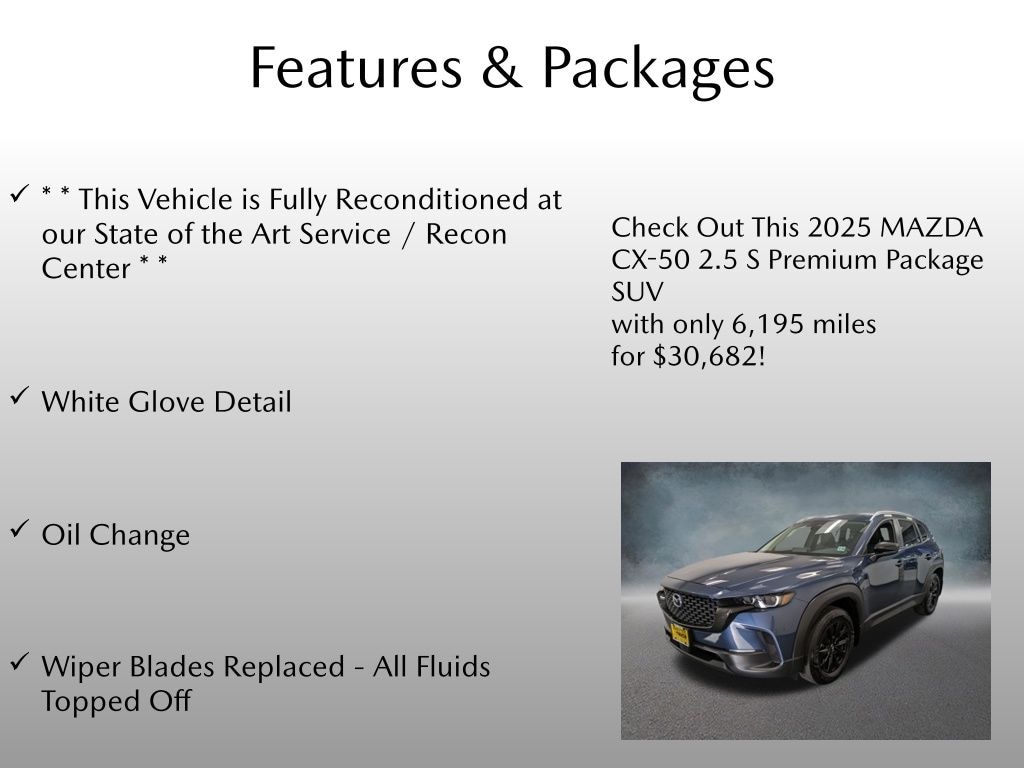 Features & Packages

✓ * * This Vehicle is Fully Reconditioned at our State of the Art Service / Recon Center * *

✓ White Glove Detail

✓ Oil Change

✓ Wiper Blades Replaced - All Fluids Topped Off

Check Out This 2025 MAZDA CX-50 2.5 S Premium Package SUV
with only 6,195 miles
for $30,682!